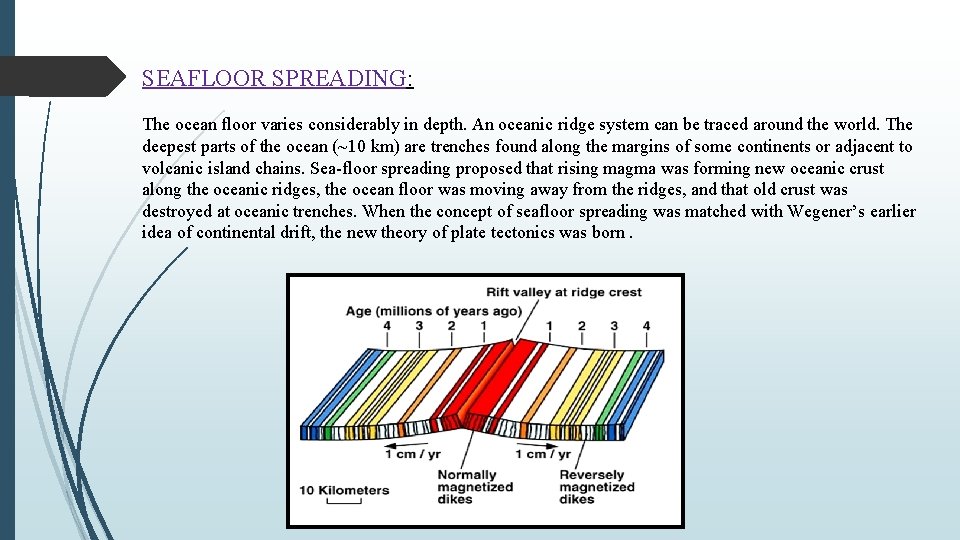 SEAFLOOR SPREADING:

The ocean floor varies considerably in depth. An oceanic ridge system can be traced around the world. The deepest parts of the ocean (~10 km) are trenches found along the margins of some continents or adjacent to volcanic island chains. Sea-floor spreading proposed that rising magma was forming new oceanic crust along the oceanic ridges, the ocean floor was moving away from the ridges, and that old crust was destroyed at oceanic trenches. When the concept of seafloor spreading was matched with Wegener's earlier idea of continental drift, the new theory of plate tectonics was born .

Rift valley at ridge crest
Age (millions of years ago)
4 3 2 1 1 2 3 4
1 cm / yr
1 cm / yr
Normally magnetized dikes
Reversely magnetized dikes
10 Kilometers